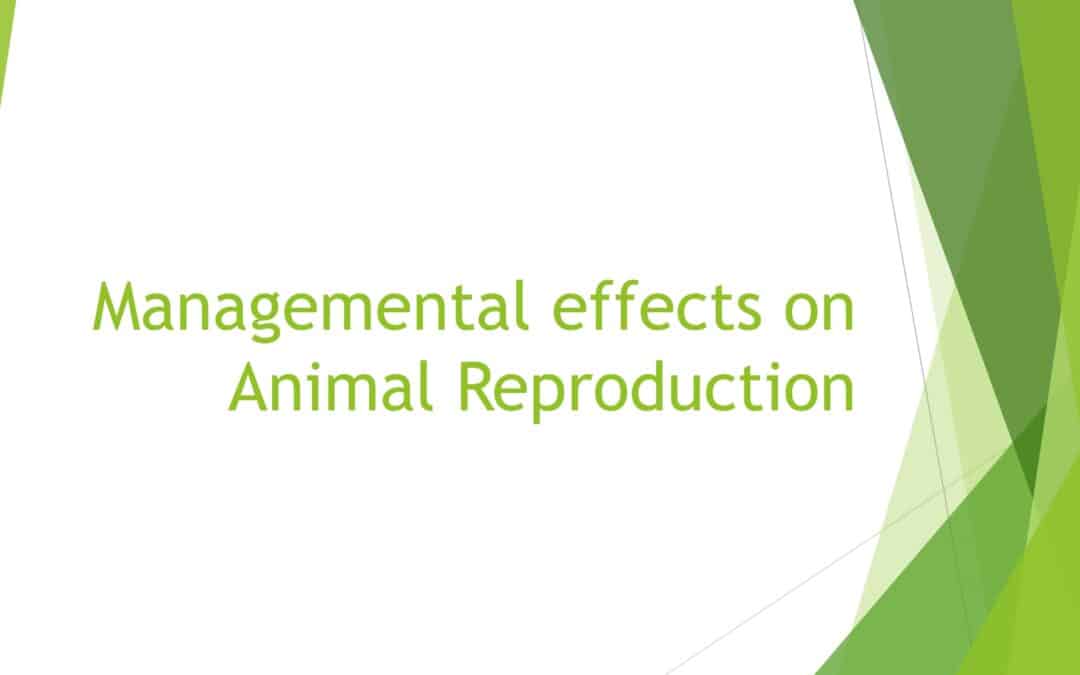 Managemental effects on Animal Reproduction